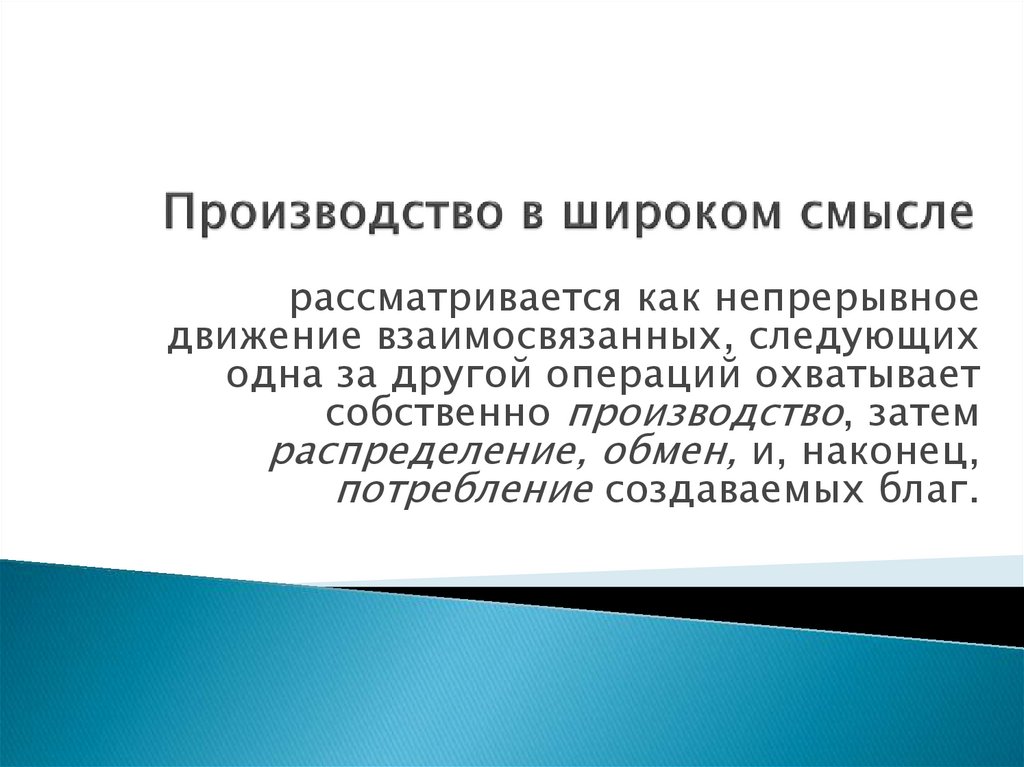 Производство в широком смысле

рассматривается как непрерывное движение взаимосвязанных, следующих одна за другой операций охватывает собственно производство, затем распределение, обмен, и, наконец, потребление создаваемых благ.